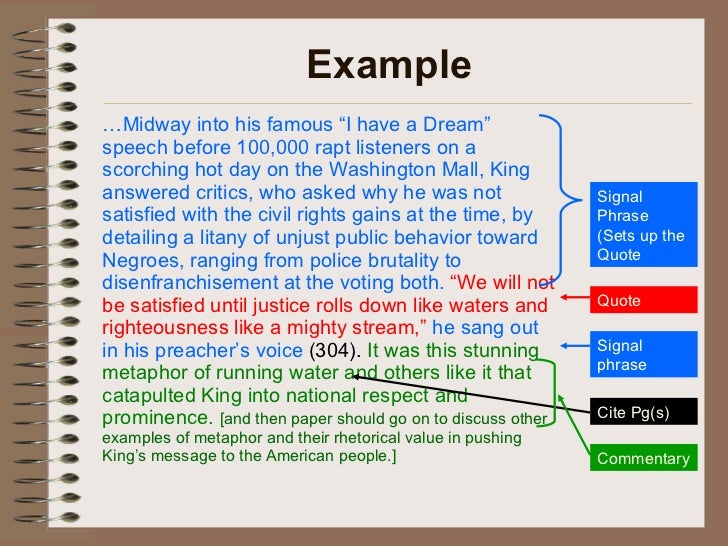 Example

…Midway into his famous “I have a Dream” speech before 100,000 rapt listeners on a scorching hot day on the Washington Mall, King answered critics, who asked why he was not satisfied with the civil rights gains at the time, by detailing a litany of unjust public behavior toward Negroes, ranging from police brutality to disenfranchisement at the voting both. “We will not be satisfied until justice rolls down like waters and righteousness like a mighty stream,” he sang out in his preacher’s voice (304). It was this stunning metaphor of running water and others like it that catapulted King into national respect and prominence. [and then paper should go on to discuss other examples of metaphor and their rhetorical value in pushing King’s message to the American people.]

Signal Phrase (Sets up the Quote

Quote

Signal phrase

Cite Pg(s)

Commentary